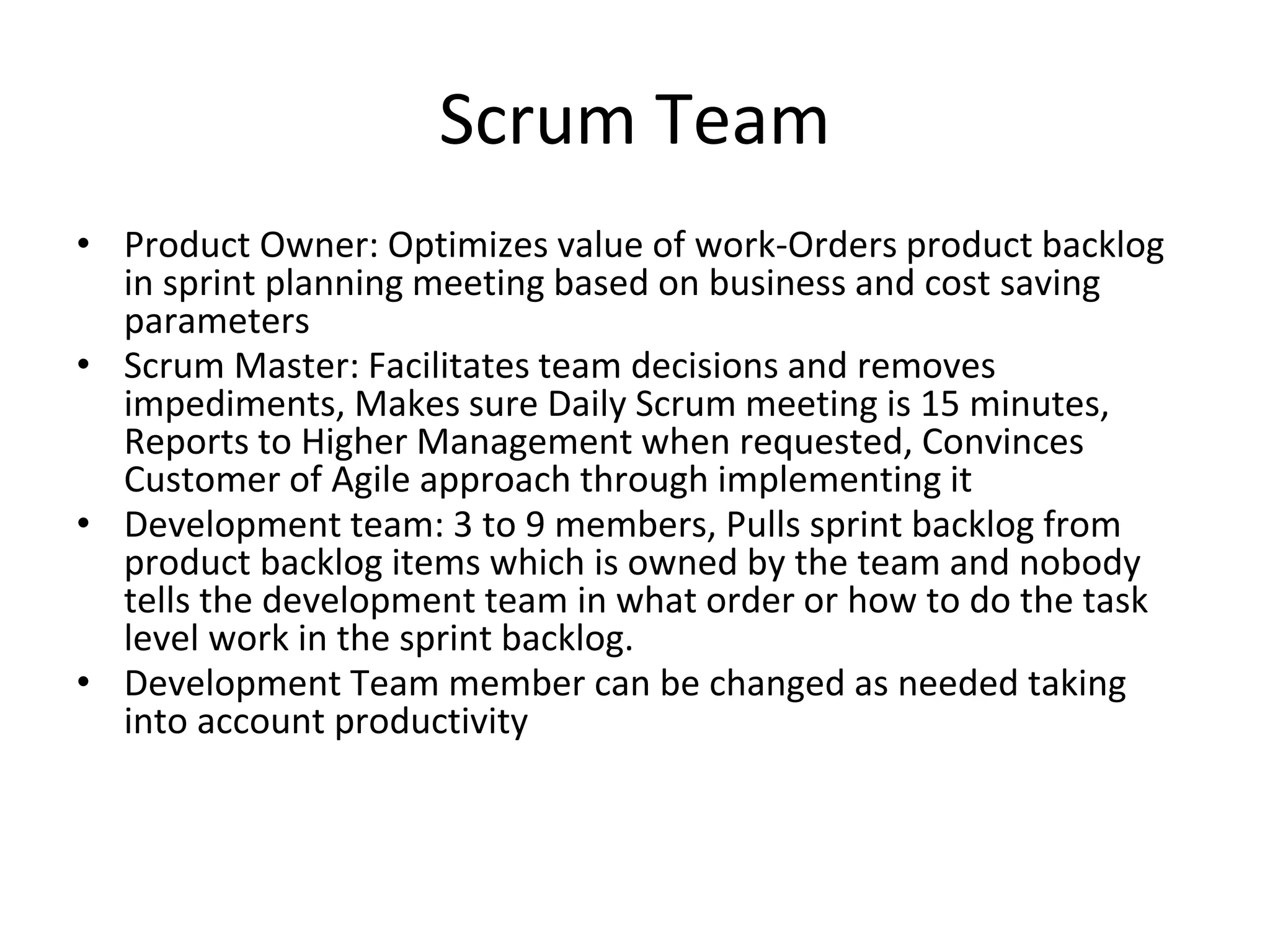 Scrum Team

• Product Owner: Optimizes value of work-Orders product backlog in sprint planning meeting based on business and cost saving parameters
• Scrum Master: Facilitates team decisions and removes impediments, Makes sure Daily Scrum meeting is 15 minutes, Reports to Higher Management when requested, Convinces Customer of Agile approach through implementing it
• Development team: 3 to 9 members, Pulls sprint backlog from product backlog items which is owned by the team and nobody tells the development team in what order or how to do the task level work in the sprint backlog.
• Development Team member can be changed as needed taking into account productivity